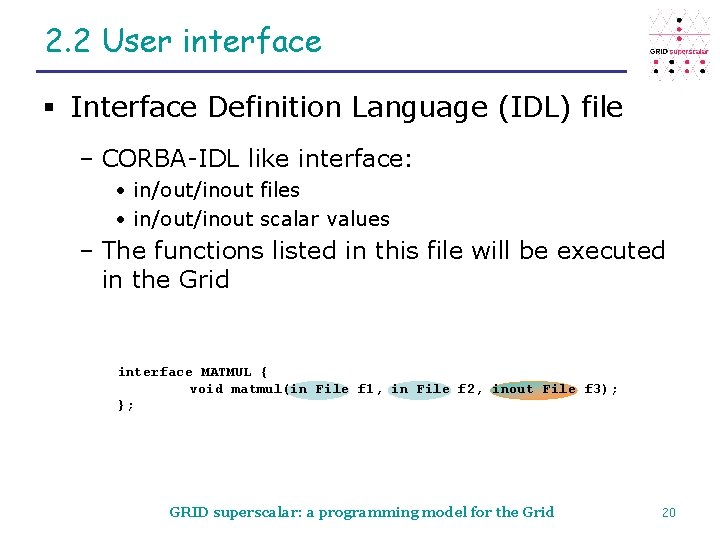 2.2 User interface

GRID superscalar

▪ Interface Definition Language (IDL) file

– CORBA-IDL like interface:

• in/out/inout files

• in/out/inout scalar values

– The functions listed in this file will be executed in the Grid

interface MATMUL {
	void matmul(in File f1, in File f2, inout File f3);
};

GRID superscalar: a programming model for the Grid

20